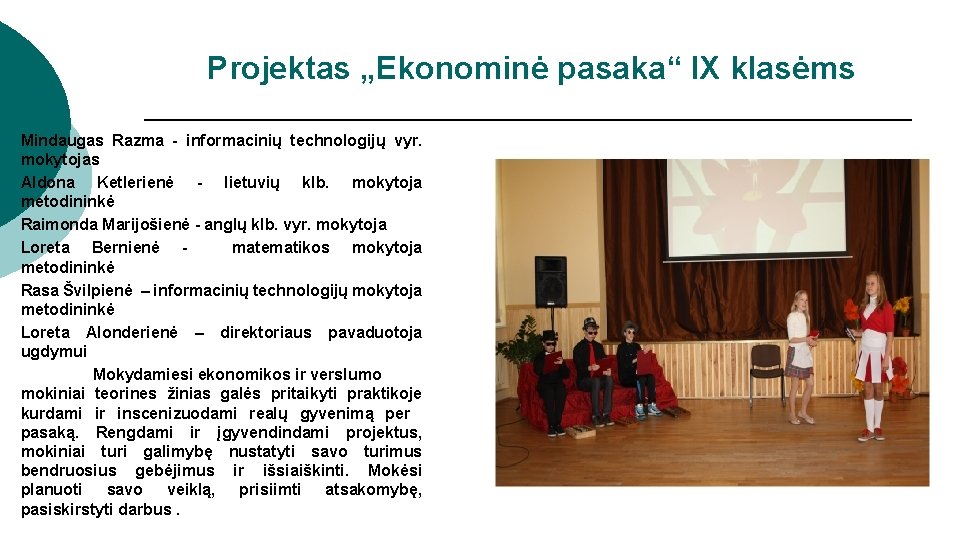 Projektas „Ekonominė pasaka“ IX klasėms

Mindaugas Razma - informacinių technologijų vyr. mokytojas
Aldona Ketlerienė - lietuvių klb. mokytoja metodininkė
Raimonda Marijošienė - anglų klb. vyr. mokytoja
Loreta Bernienė - matematikos mokytoja metodininkė
Rasa Švilpienė – informacinių technologijų mokytoja metodininkė
Loreta Alonderienė – direktoriaus pavaduotoja ugdymui

Mokydamiesi ekonomikos ir verslumo mokiniai teorines žinias galės pritaikyti praktikoje kurdami ir inscenizuodami realų gyvenimą per pasaką. Rengdami ir įgyvendindami projektus, mokiniai turi galimybę nustatyti savo turimus bendruosius gebėjimus ir išsiaiškinti. Mokėsi planuoti savo veiklą, prisiimti atsakomybę, pasiskirstyti darbus .